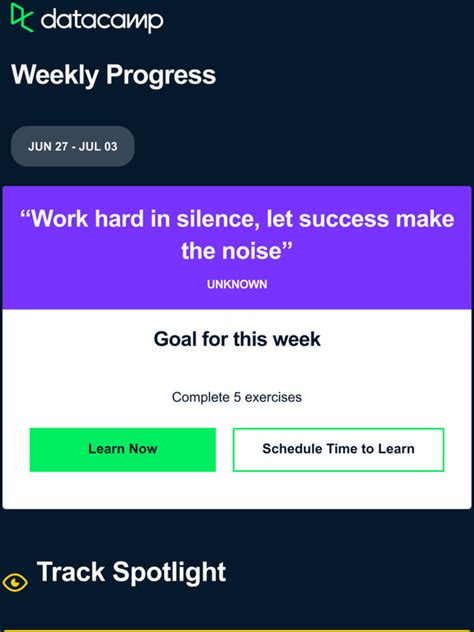 datacamp

Weekly Progress

JUN 27 - JUL 03

“Work hard in silence, let success make the noise”

UNKNOWN

Goal for this week

Complete 5 exercises

Learn Now

Schedule Time to Learn

Track Spotlight